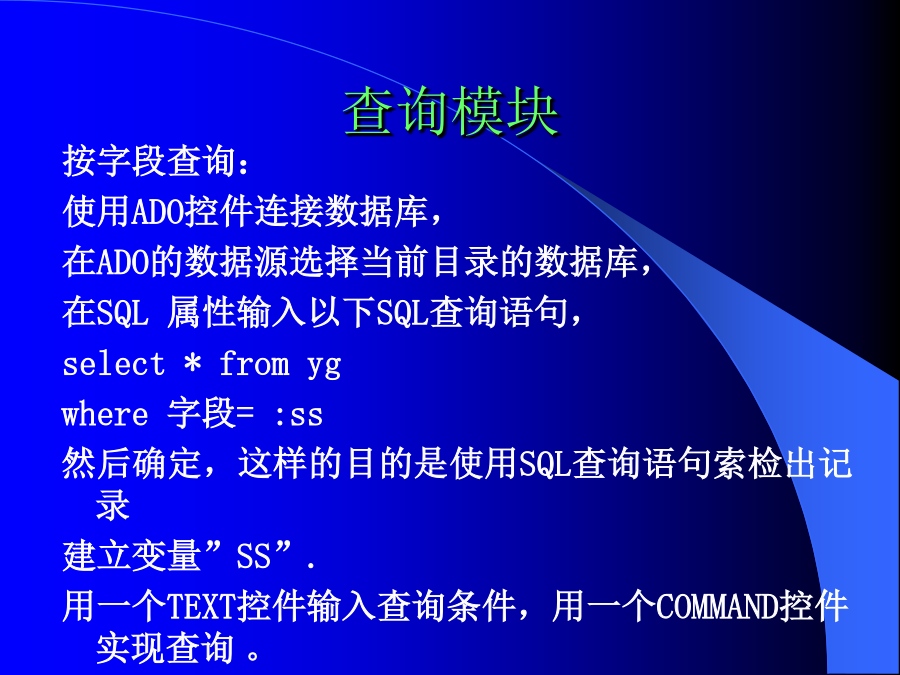 查询模块

按字段查询：

使用ADO控件连接数据库，

在ADO的数据源选择当前目录的数据库，

在SQL 属性输入以下SQL查询语句，

select * from yg

where 字段= :ss

然后确定，这样的目的是使用SQL查询语句索检出记录

建立变量”SS”.

用一个TEXT控件输入查询条件，用一个COMMAND控件实现查询 。